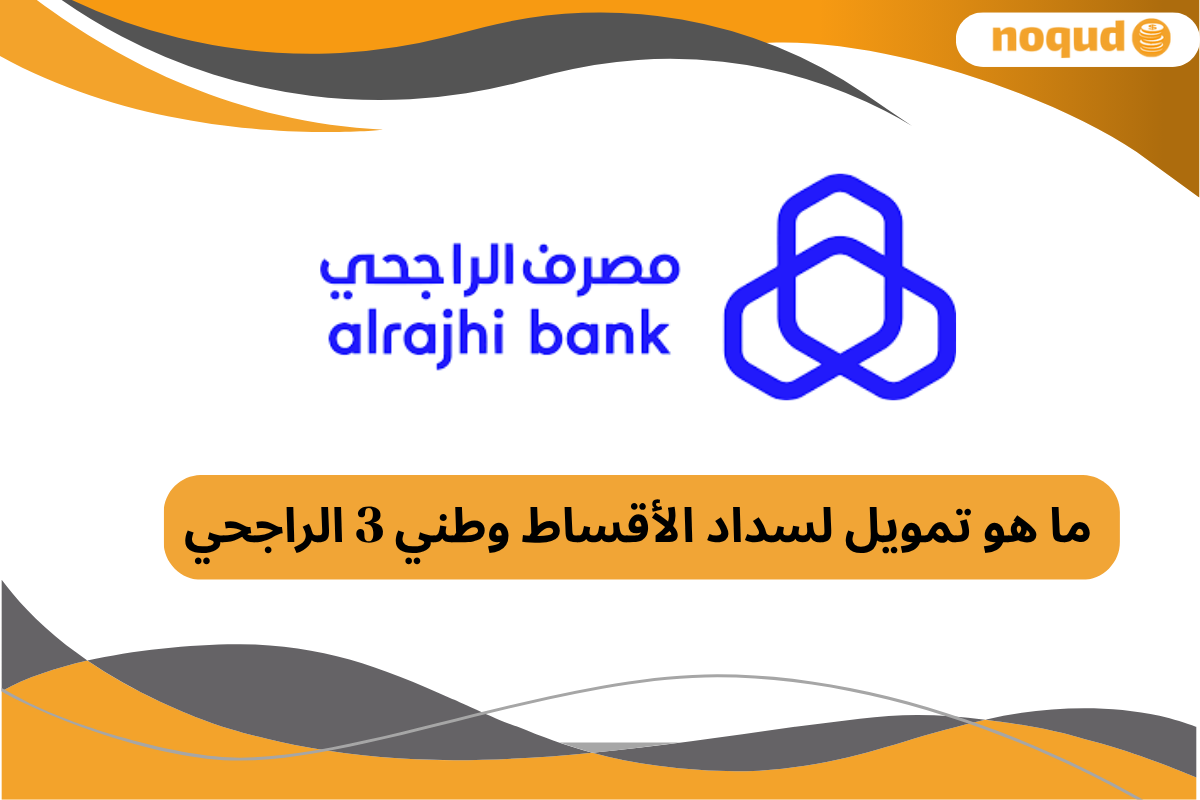 noqud

مصرف الراجحي
alrajhi bank

ما هو تمويل لسداد الأقساط وطني 3 الراجحي